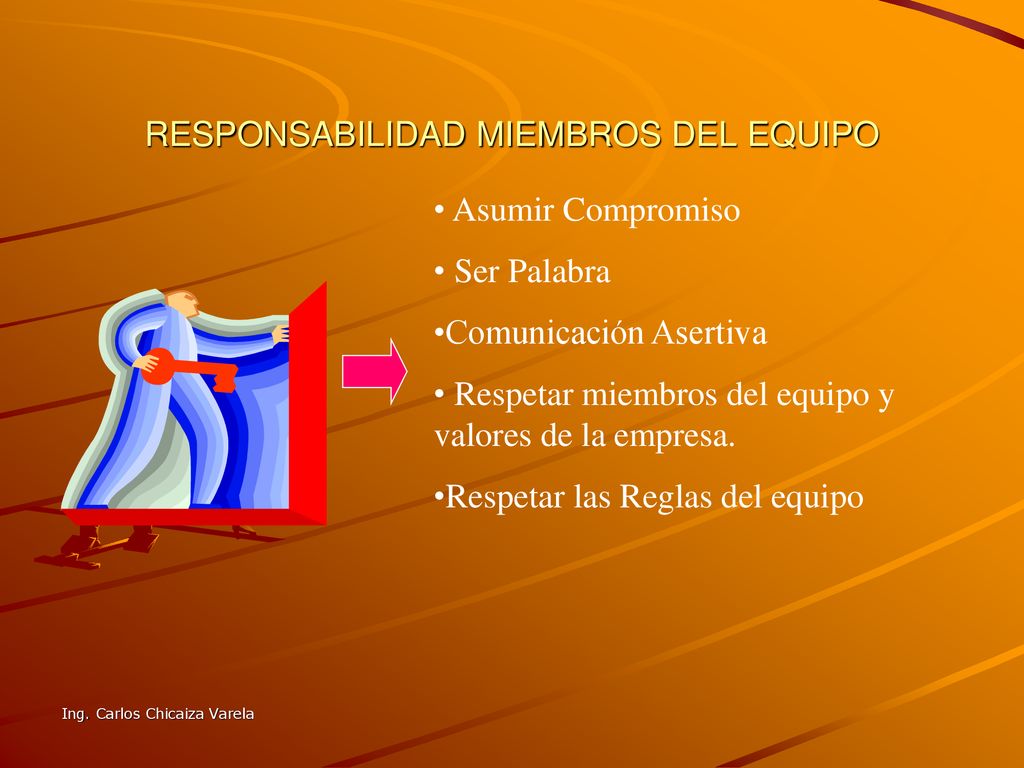 RESPONSABILIDAD MIEMBROS DEL EQUIPO

• Asumir Compromiso

• Ser Palabra

•Comunicación Asertiva

• Respetar miembros del equipo y valores de la empresa.

•Respetar las Reglas del equipo

Ing. Carlos Chicaiza Varela